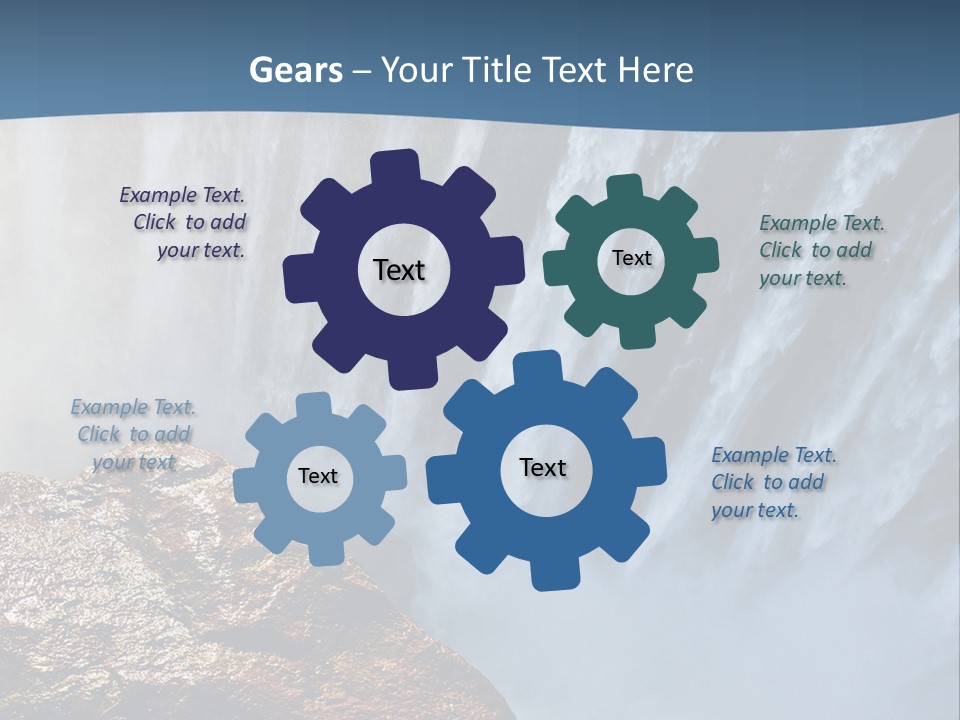 Gears – Your Title Text Here

Example Text. Click to add your text.

Text

Text

Example Text. Click to add your text.

Example Text. Click to add your text.

Text

Text

Example Text. Click to add your text.